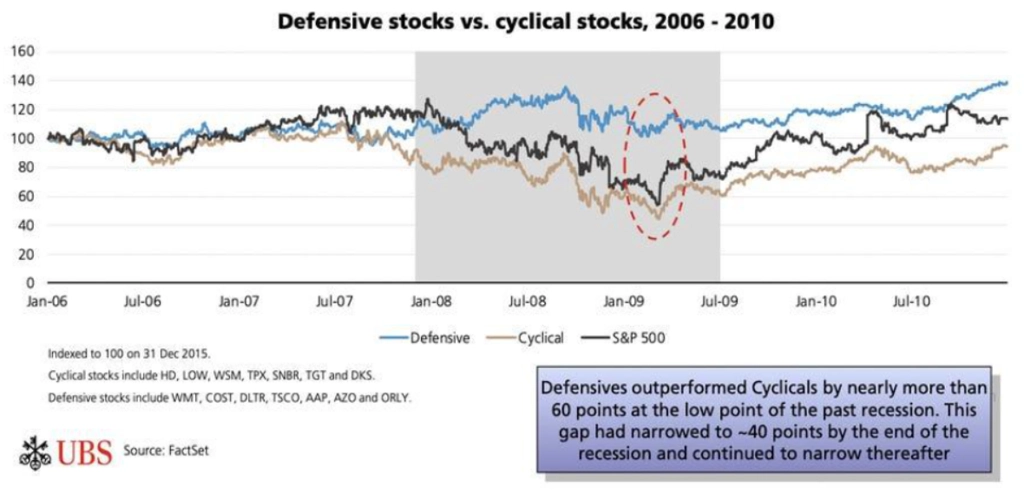 Defensive stocks vs. cyclical stocks, 2006 - 2010

160
140
120
100
80
60
40
20
0

Jan-06 Jul-06 Jan-07 Jul-07 Jan-08 Jul-08 Jan-09 Jul-09 Jan-10 Jul-10

Defensive Cyclical S&P 500

Indexed to 100 on 31 Dec 2015.

Cyclical stocks include HD, LOW, WSM, TPX, SNBR, TGT and DKS.

Defensive stocks include WMT, COST, DLTR, TSCO, AAP, AZO and ORLY.

UBS Source: FactSet

Defensives outperformed Cyclicals by nearly more than 60 points at the low point of the past recession. This gap had narrowed to ~40 points by the end of the recession and continued to narrow thereafter